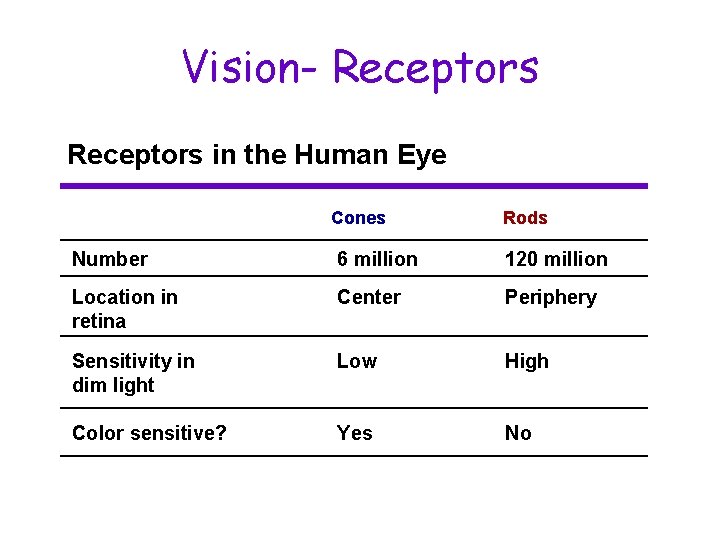 Vision- Receptors

Receptors in the Human Eye

| | Cones | Rods |
|---|---|---|
| Number | 6 million | 120 million |
| Location in retina | Center | Periphery |
| Sensitivity in dim light | Low | High |
| Color sensitive? | Yes | No |